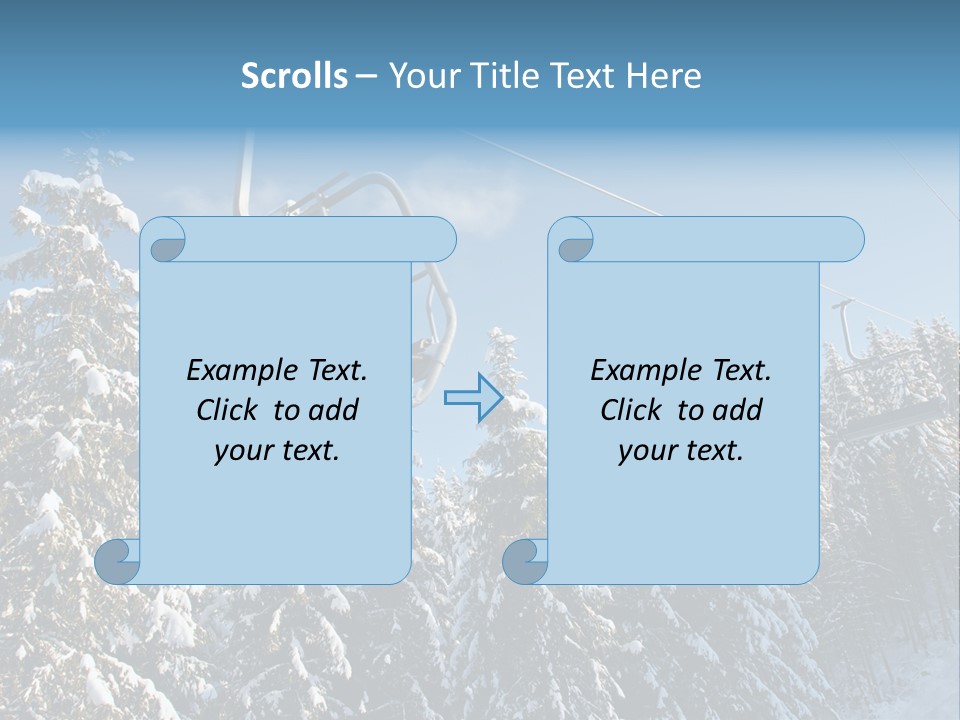 Scrolls – Your Title Text Here

Example Text. Click to add your text.

Example Text. Click to add your text.